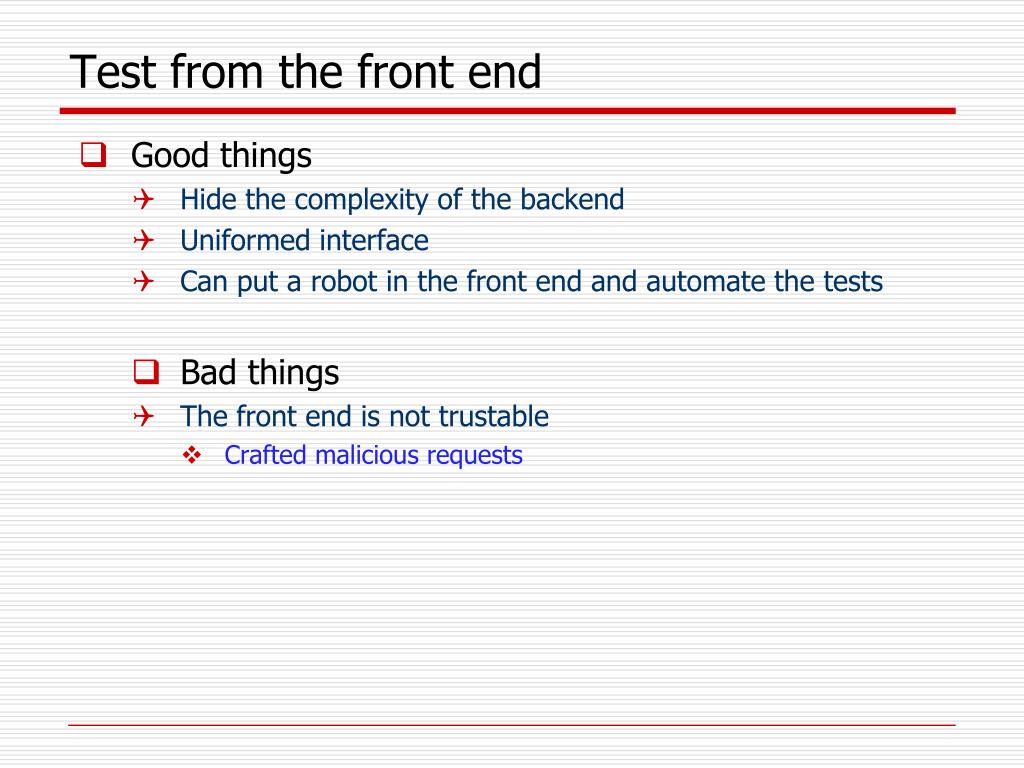 Test from the front end

Good things

Hide the complexity of the backend

Uniformed interface

Can put a robot in the front end and automate the tests

Bad things

The front end is not trustable

Crafted malicious requests